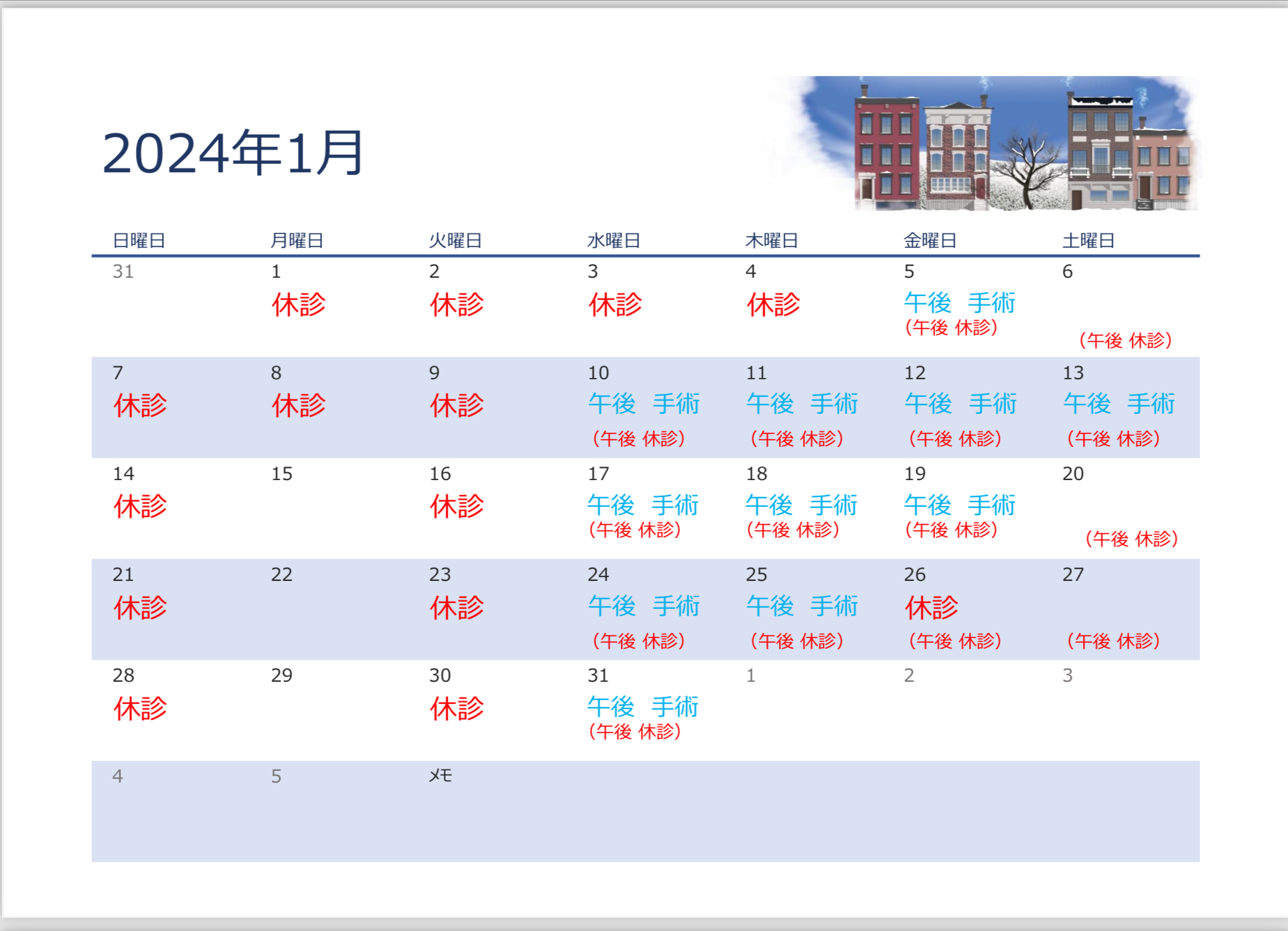 2024年1月

| 日曜日 | 月曜日 | 火曜日 | 水曜日 | 木曜日 | 金曜日 | 土曜日 |
|---|---|---|---|---|---|---|
| 31 | 1 休診 | 2 休診 | 3 休診 | 4 休診 | 5 午後 手術 （午後 休診） | 6 （午後 休診） |
| 7 休診 | 8 休診 | 9 休診 | 10 午後 手術 （午後 休診） | 11 午後 手術 （午後 休診） | 12 午後 手術 （午後 休診） | 13 午後 手術 （午後 休診） |
| 14 休診 | 15 | 16 休診 | 17 午後 手術 （午後 休診） | 18 午後 手術 （午後 休診） | 19 午後 手術 （午後 休診） | 20 （午後 休診） |
| 21 休診 | 22 | 23 休診 | 24 午後 手術 （午後 休診） | 25 午後 手術 （午後 休診） | 26 休診 （午後 休診） | 27 （午後 休診） |
| 28 休診 | 29 | 30 休診 | 31 午後 手術 （午後 休診） | 1 | 2 | 3 |
| 4 | 5 | メモ | | | | |